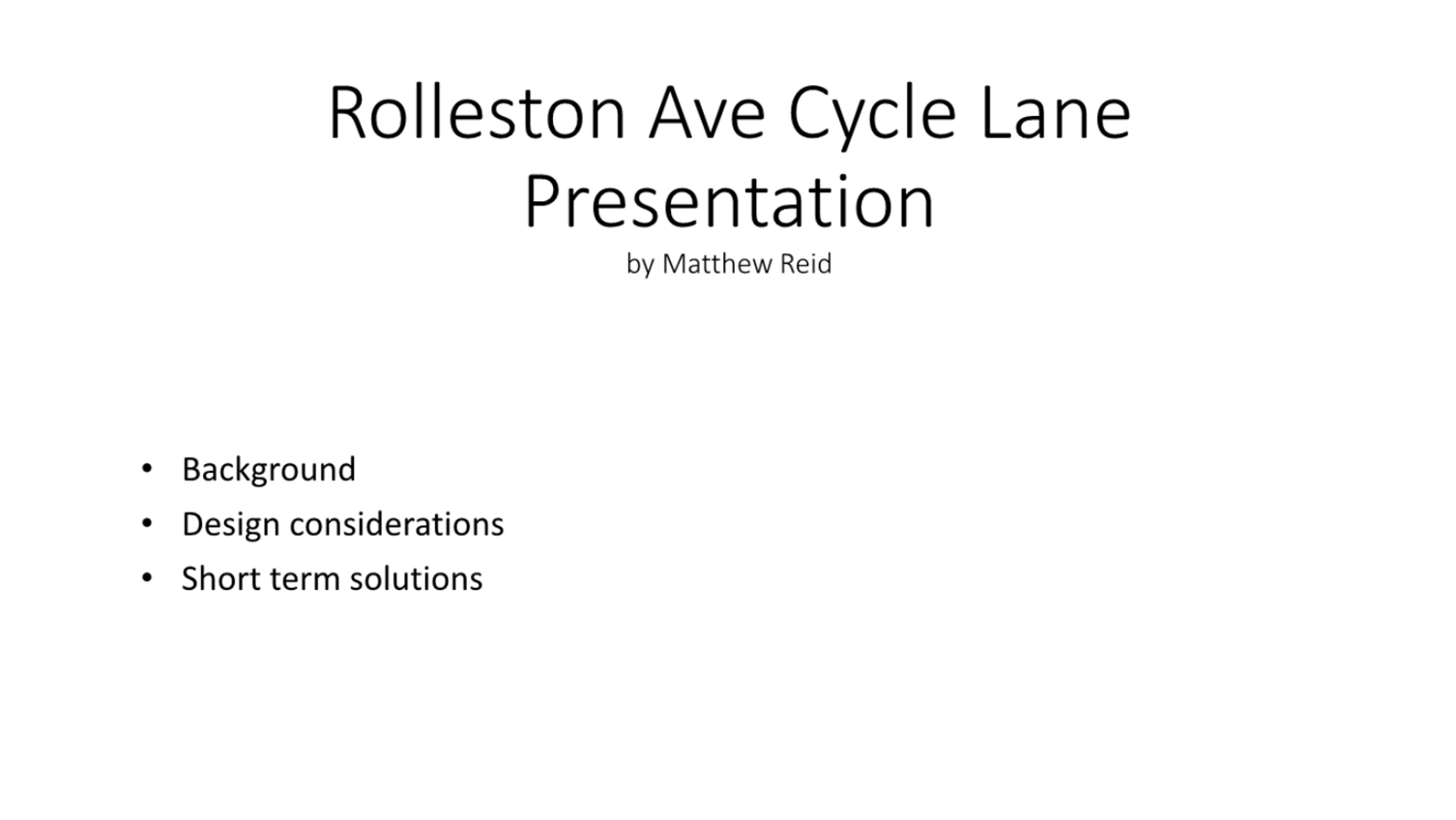 Rolleston Ave Cycle Lane Presentation
by Matthew Reid

• Background
• Design considerations
• Short term solutions